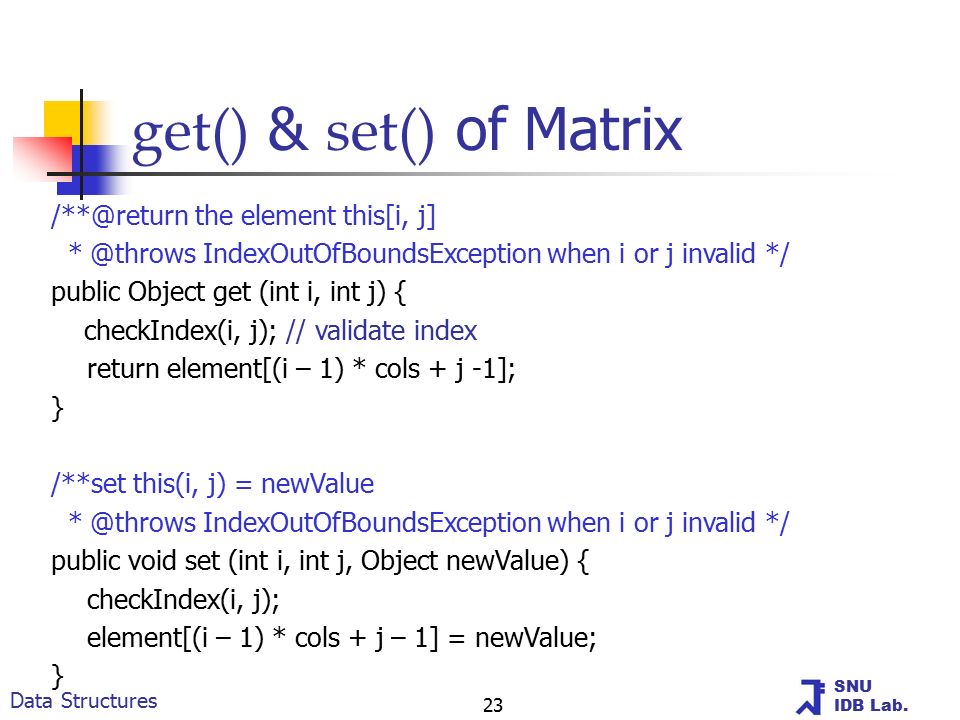 get() & set() of Matrix

/**@return the element this[i, j]
* @throws IndexOutOfBoundsException when i or j invalid */
public Object get (int i, int j) {
checkIndex(i, j); // validate index
return element[(i – 1) * cols + j -1];
}

/**set this(i, j) = newValue
* @throws IndexOutOfBoundsException when i or j invalid */
public void set (int i, int j, Object newValue) {
checkIndex(i, j);
element[(i – 1) * cols + j – 1] = newValue;
}

Data Structures

23

SNU
IDB Lab.